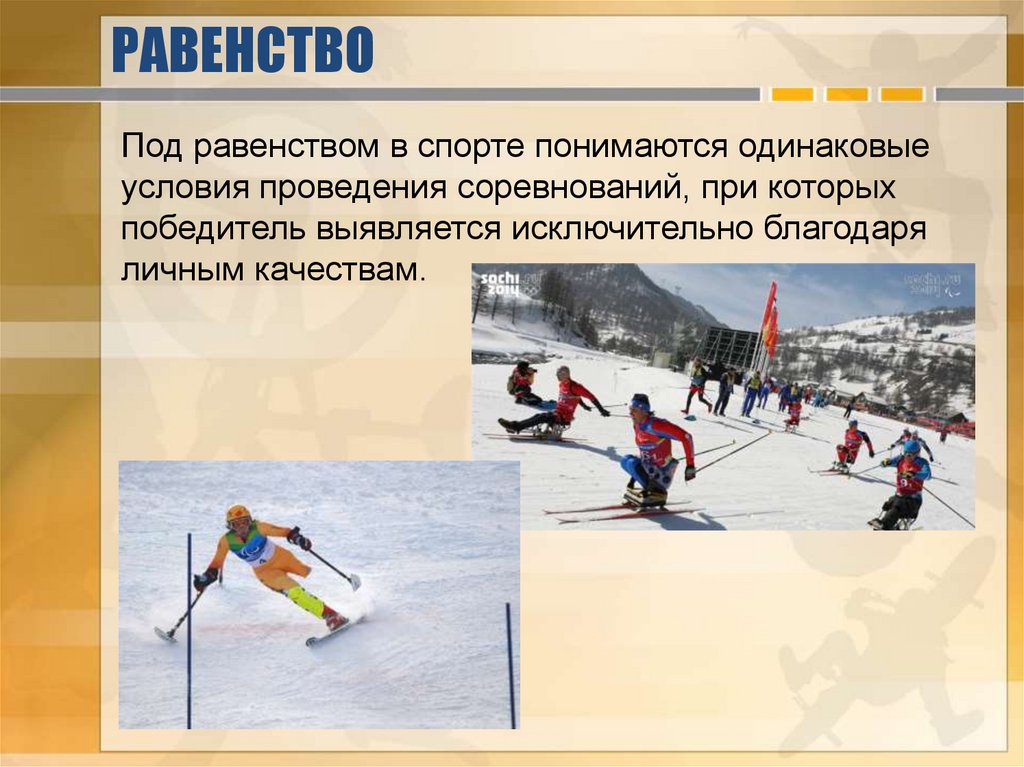 РАВЕНСТВО

Под равенством в спорте понимаются одинаковые условия проведения соревнований, при которых победитель выявляется исключительно благодаря личным качествам.

sochi 2014

sochi 2014